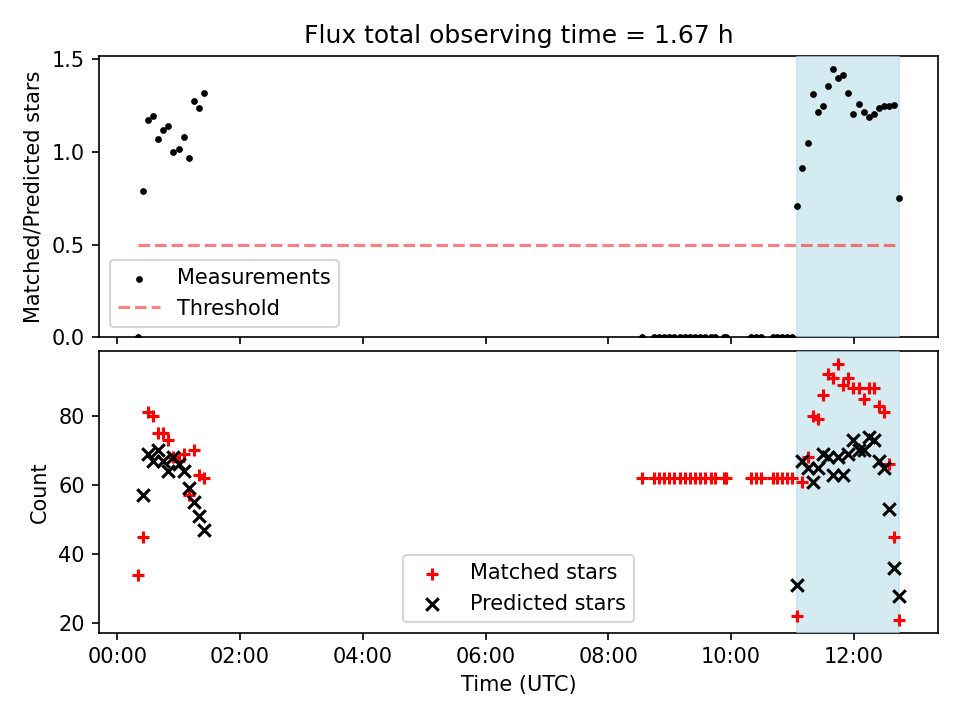 Flux total observing time = 1.67 h

Matched/Predicted stars

1.5
1.0
0.5
0.0

Measurements
Threshold

Count

80
60
40
20

Matched stars
Predicted stars

00:00 02:00 04:00 06:00 08:00 10:00 12:00
Time (UTC)